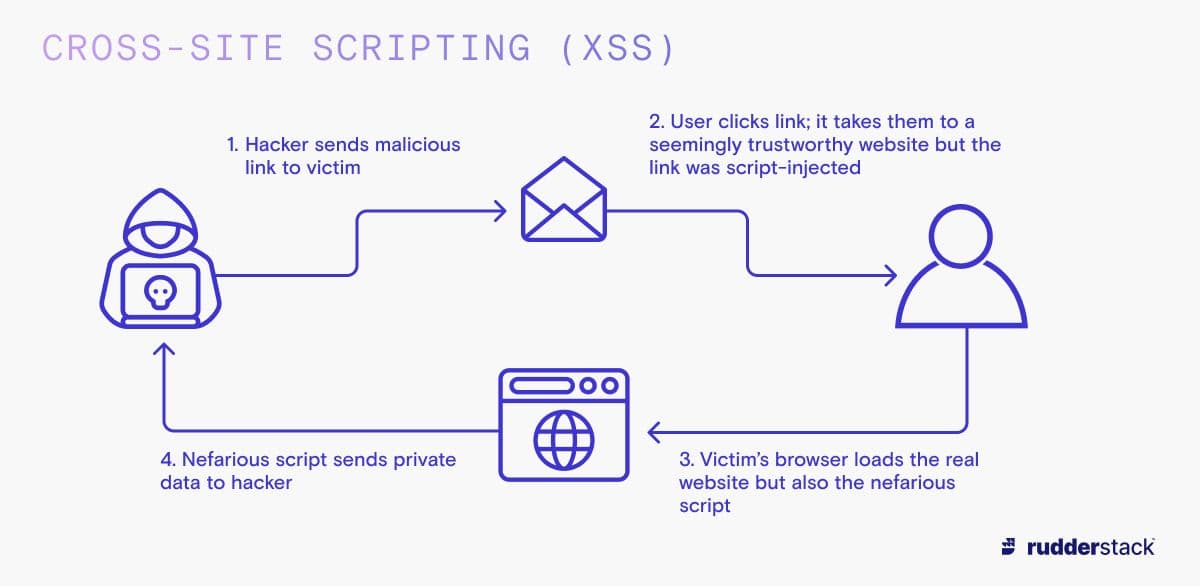 CROSS-SITE SCRIPTING (XSS)

1. Hacker sends malicious link to victim

2. User clicks link; it takes them to a seemingly trustworthy website but the link was script-injected

3. Victim's browser loads the real website but also the nefarious script

4. Nefarious script sends private data to hacker

rudderstack